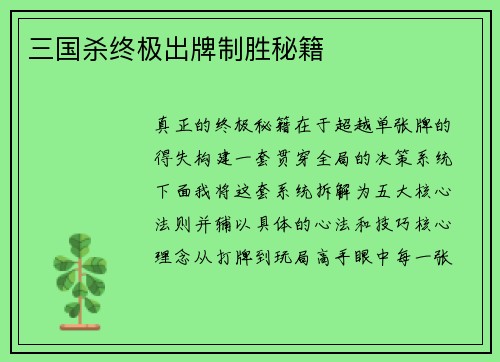 三国杀终极出牌制胜秘籍

真正的终极秘籍在于超越单张牌的得失构建一套贯穿全局的决策系统下面我将这套系统拆解为五大核心法则并辅以具体的心法和技巧核心理念从打牌到玩局高手眼中每一张